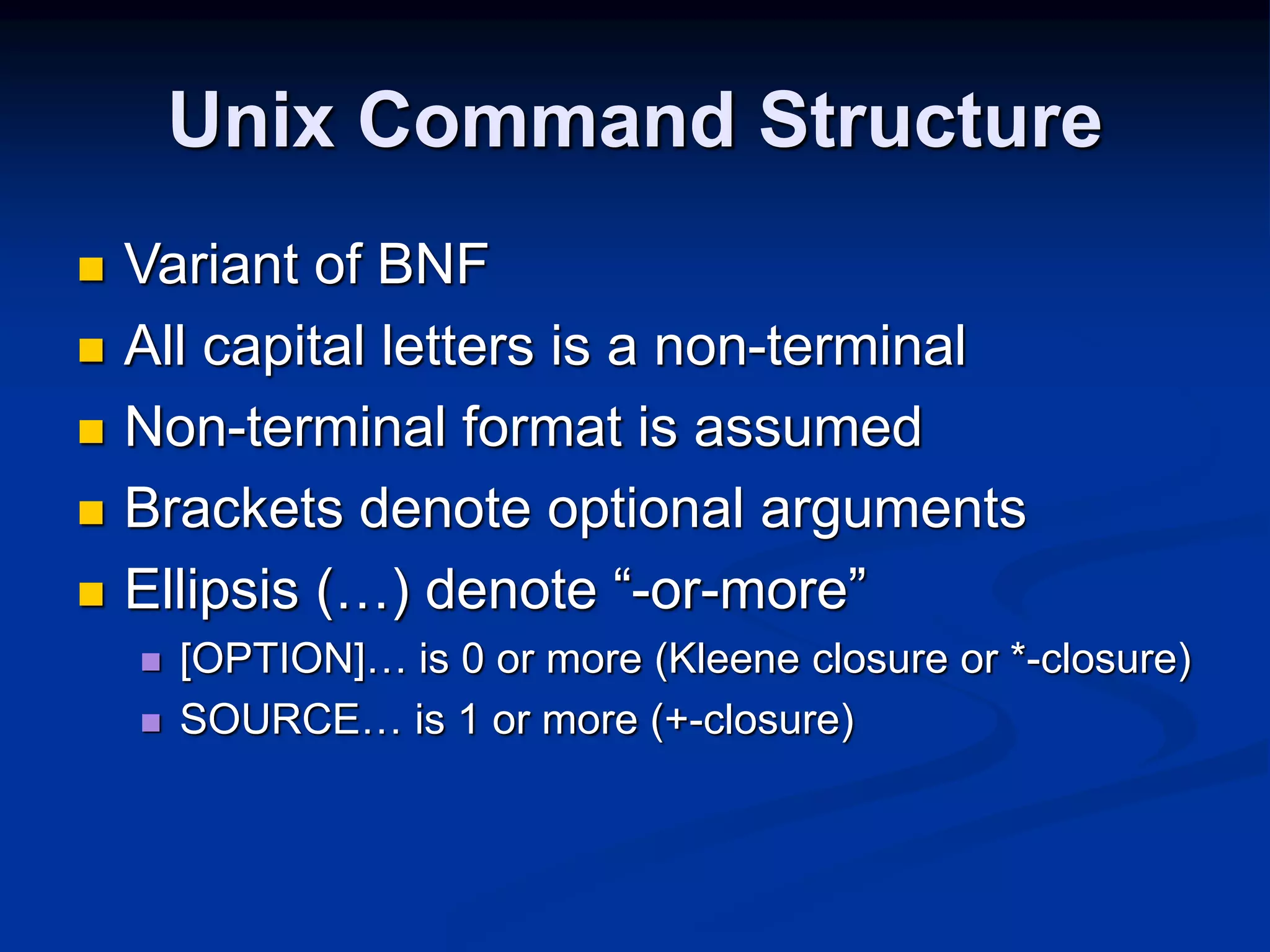 Unix Command Structure

- Variant of BNF
- All capital letters is a non-terminal
- Non-terminal format is assumed
- Brackets denote optional arguments
- Ellipsis (…) denote “-or-more”
  - [OPTION]… is 0 or more (Kleene closure or *-closure)
  - SOURCE… is 1 or more (+-closure)